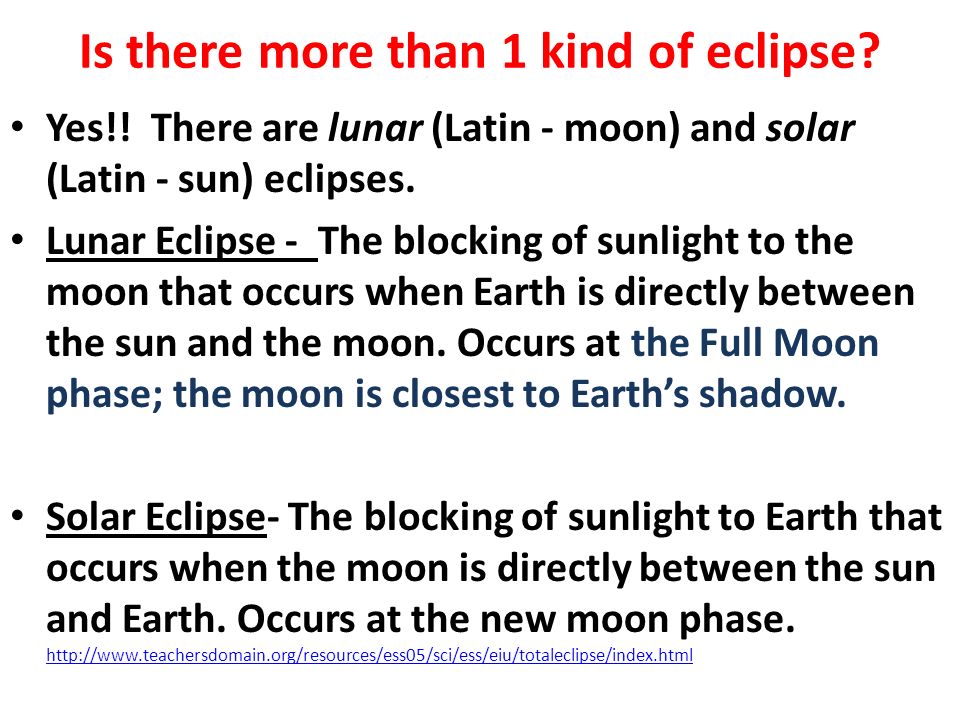 Is there more than 1 kind of eclipse?

• Yes!! There are lunar (Latin - moon) and solar (Latin - sun) eclipses.

• Lunar Eclipse - The blocking of sunlight to the moon that occurs when Earth is directly between the sun and the moon. Occurs at the Full Moon phase; the moon is closest to Earth's shadow.

• Solar Eclipse- The blocking of sunlight to Earth that occurs when the moon is directly between the sun and Earth. Occurs at the new moon phase.
http://www.teachersdomain.org/resources/ess05/sci/ess/eiu/totaleclipse/index.html